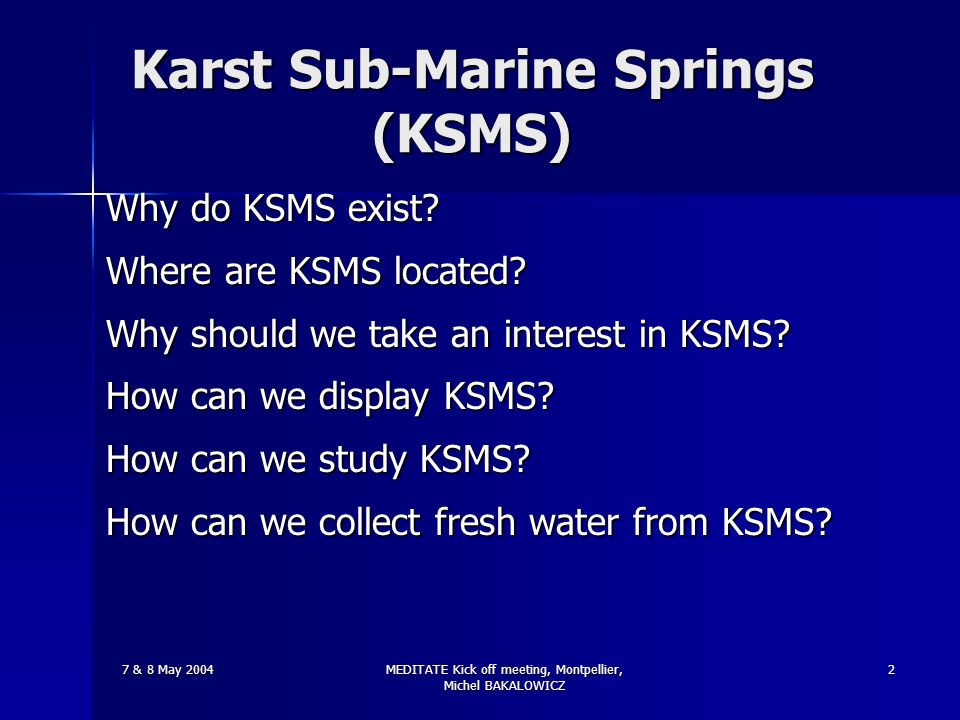 Karst Sub-Marine Springs (KSMS)

Why do KSMS exist?

Where are KSMS located?

Why should we take an interest in KSMS?

How can we display KSMS?

How can we study KSMS?

How can we collect fresh water from KSMS?

7 & 8 May 2004

MEDITATE Kick off meeting, Montpellier, Michel BAKALOWICZ

2